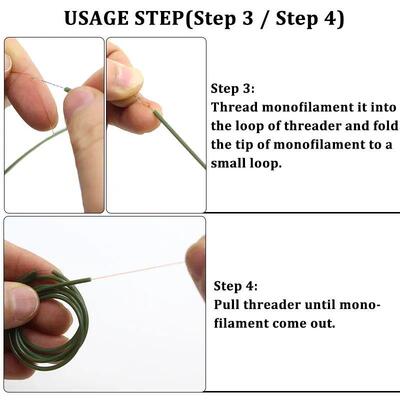 USAGE STEP(Step 3 / Step 4)

Step 3:
Thread monofilament it into the loop of threader and fold the tip of monofilament to a small loop.

Step 4:
Pull threader until monofilament come out.